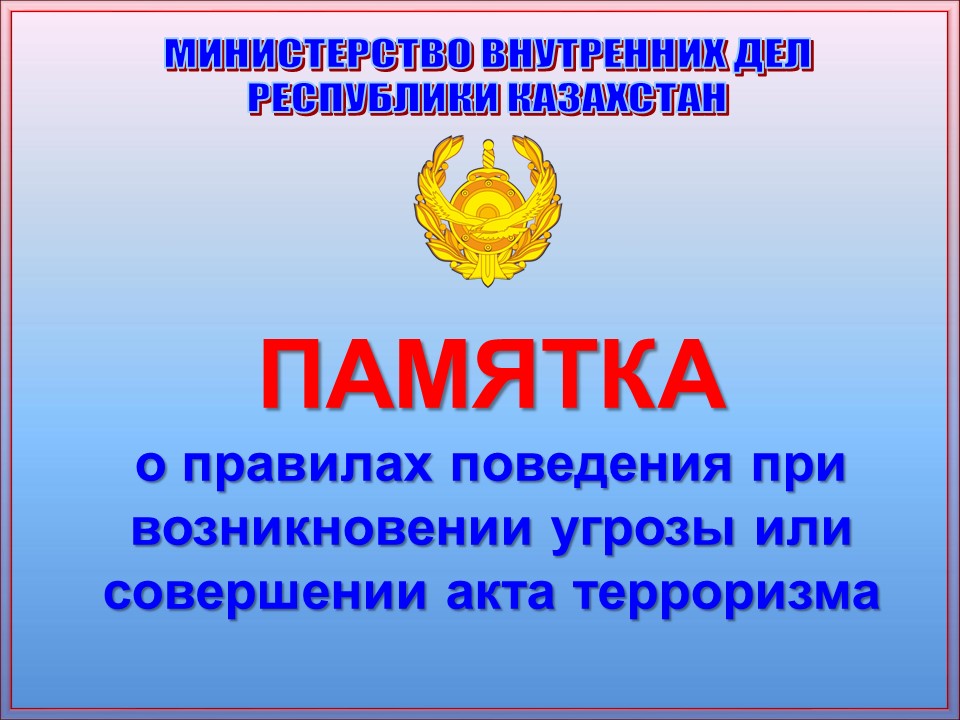 МИНИСТЕРСТВО ВНУТРЕННИХ ДЕЛ РЕСПУБЛИКИ КАЗАХСТАН

ПАМЯТКА

о правилах поведения при возникновении угрозы или совершении акта терроризма